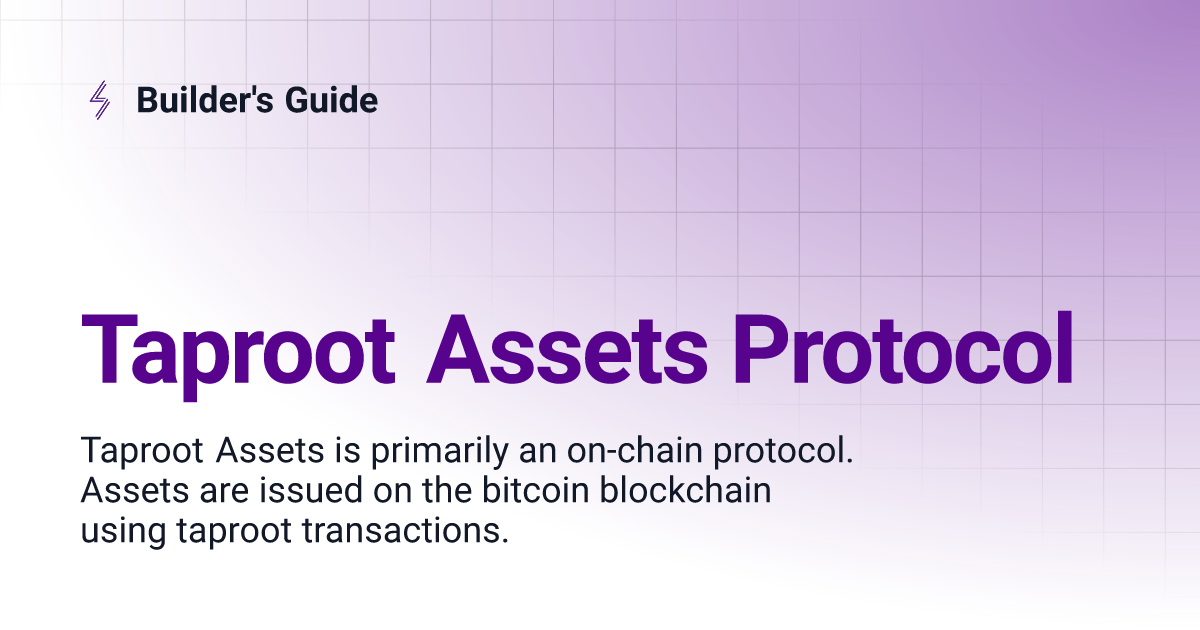 Builder's Guide

Taproot Assets Protocol

Taproot Assets is primarily an on-chain protocol. Assets are issued on the bitcoin blockchain using taproot transactions.